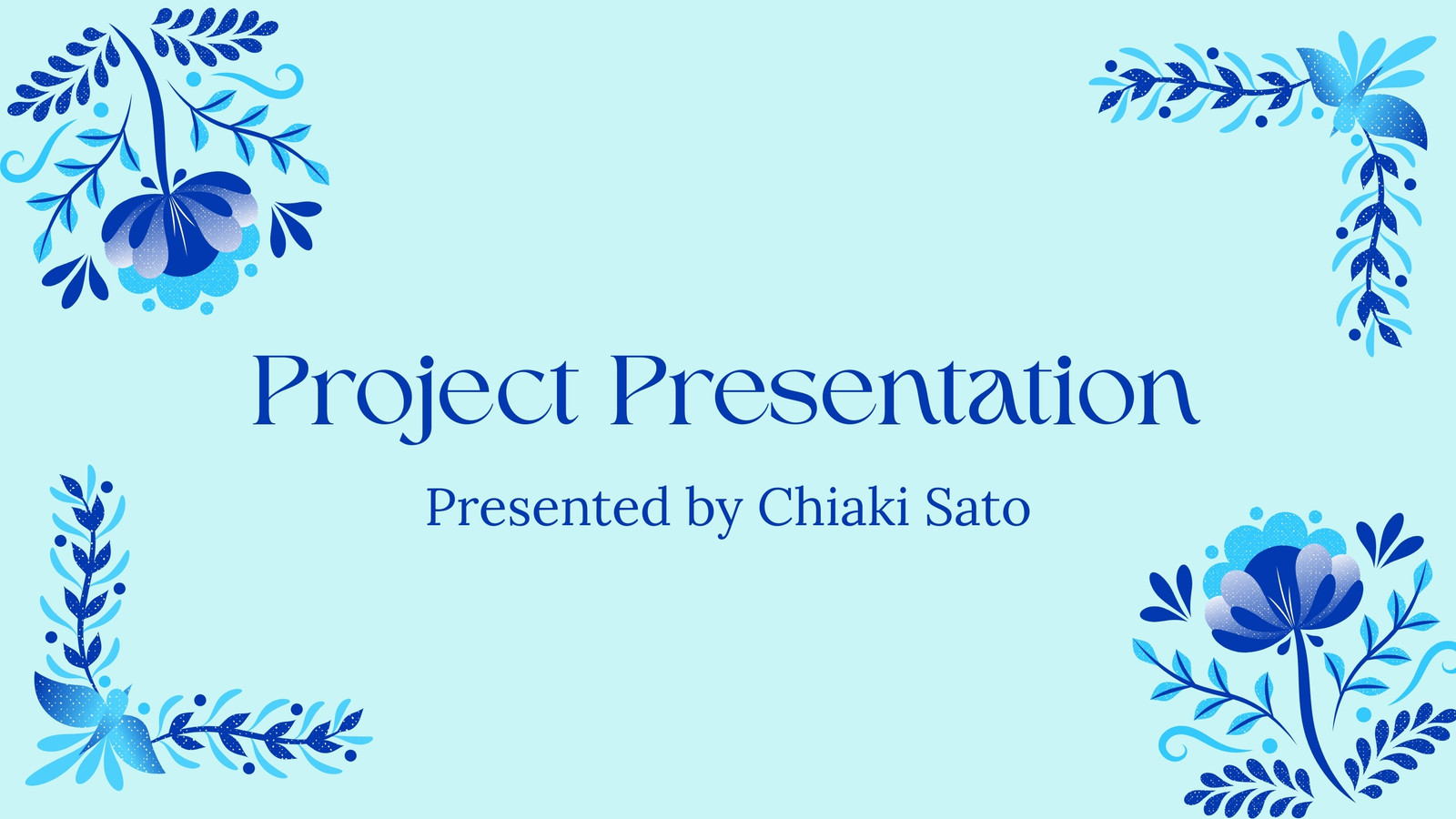 Project Presentation

Presented by Chiaki Sato